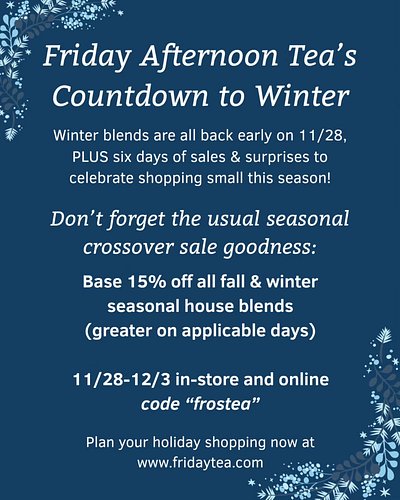 Friday Afternoon Tea's Countdown to Winter

Winter blends are all back early on 11/28, PLUS six days of sales & surprises to celebrate shopping small this season!

Don't forget the usual seasonal crossover sale goodness:

Base 15% off all fall & winter seasonal house blends (greater on applicable days)

11/28-12/3 in-store and online code "frostea"

Plan your holiday shopping now at www.fridaytea.com